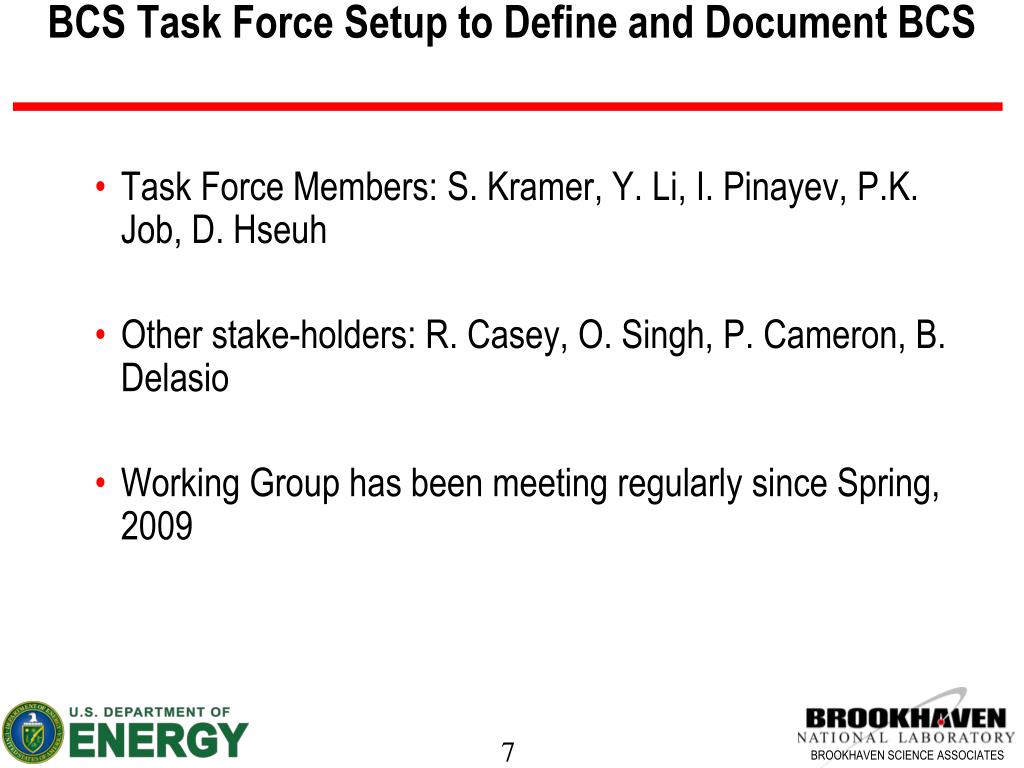 BCS Task Force Setup to Define and Document BCS

• Task Force Members: S. Kramer, Y. Li, I. Pinayev, P.K. Job, D. Hseuh

• Other stake-holders: R. Casey, O. Singh, P. Cameron, B. Delasio

• Working Group has been meeting regularly since Spring, 2009

U.S. DEPARTMENT OF ENERGY

7

BROOKHAVEN NATIONAL LABORATORY
BROOKHAVEN SCIENCE ASSOCIATES